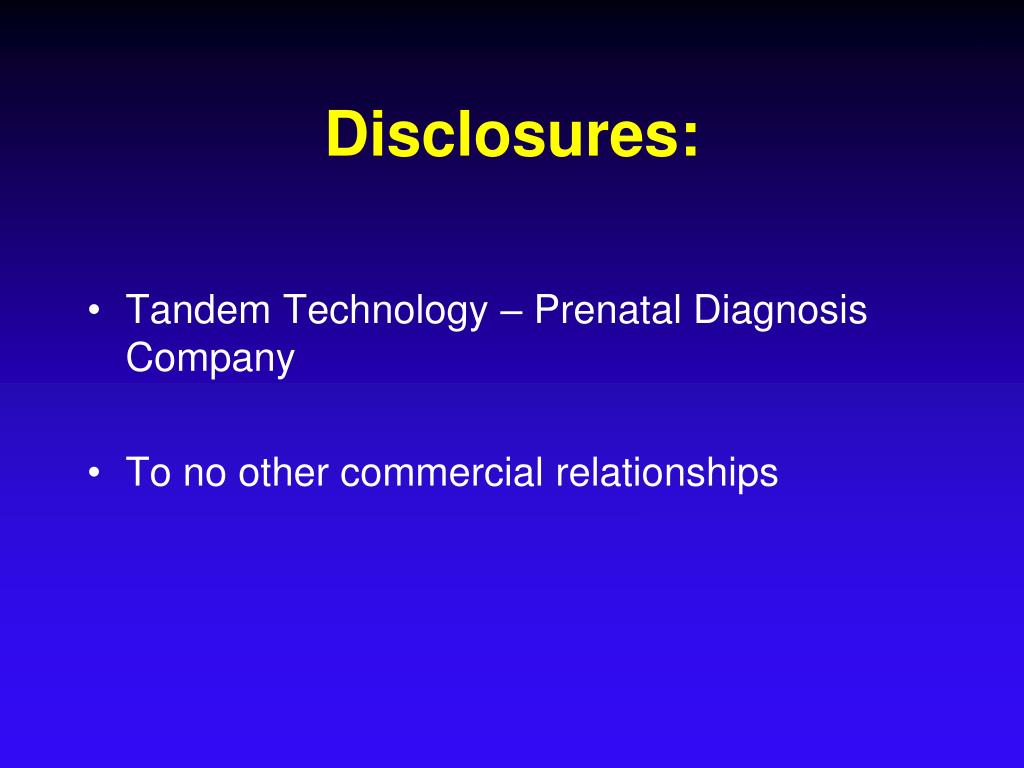 Disclosures:

• Tandem Technology – Prenatal Diagnosis Company

• To no other commercial relationships